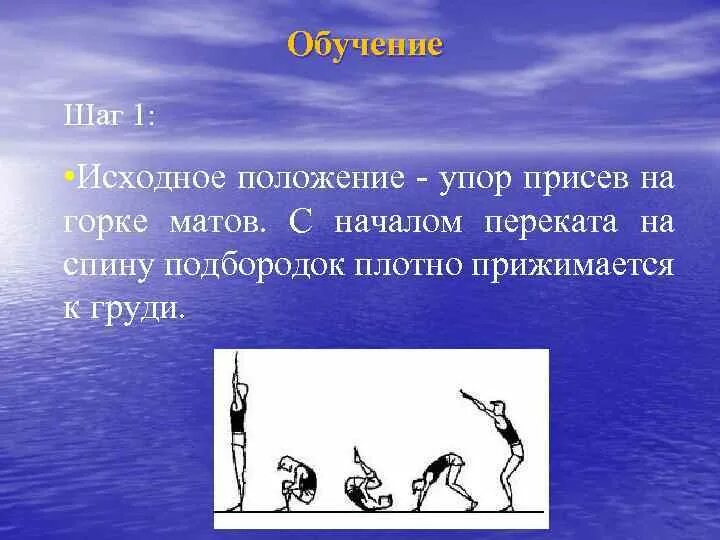 Обучение

Шаг 1:

•Исходное положение - упор присев на горке матов. С началом переката на спину подбородок плотно прижимается к груди.